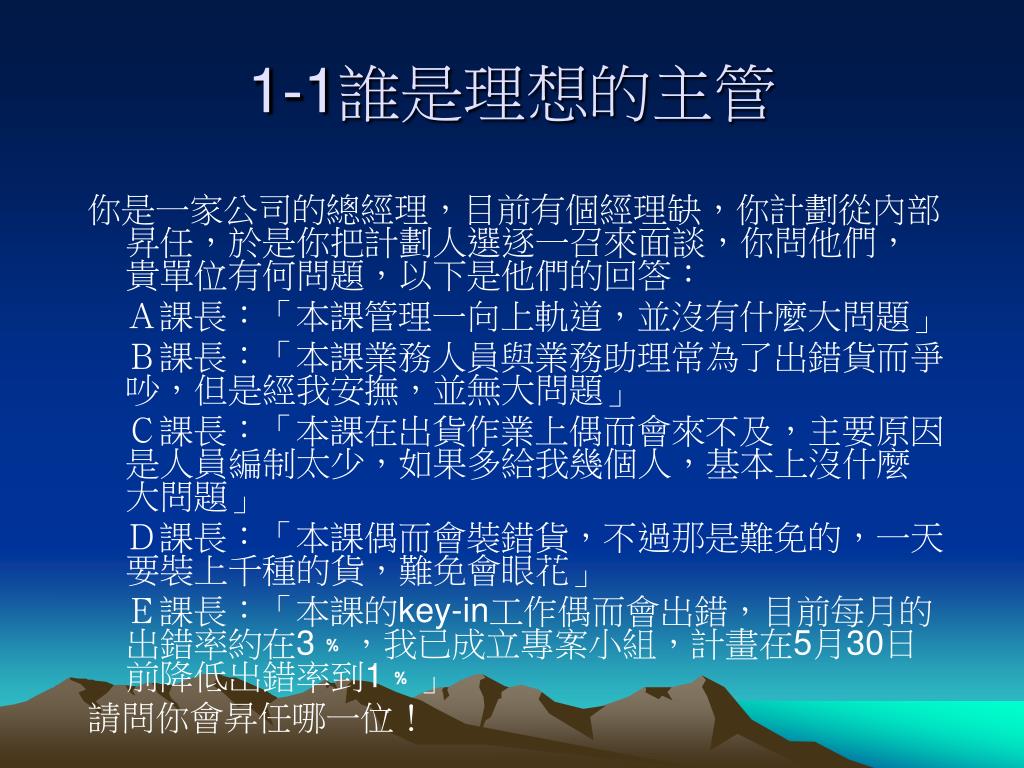 1-1誰是理想的主管

你是一家公司的總經理，目前有個經理缺，你計劃從內部昇任，於是你把計劃人選逐一召來面談，你問他們，貴單位有何問題，以下是他們的回答：

Ａ課長：「本課管理一向上軌道，並沒有什麼大問題」

Ｂ課長：「本課業務人員與業務助理常為了出錯貨而爭吵，但是經我安撫，並無大問題」

Ｃ課長：「本課在出貨作業上偶而會來不及，主要原因是人員編制太少，如果多給我幾個人，基本上沒什麼大問題」

Ｄ課長：「本課偶而會裝錯貨，不過那是難免的，一天要裝上千種的貨，難免會眼花」

Ｅ課長：「本課的key-in工作偶而會出錯，目前每月的出錯率約在3％，我已成立專案小組，計畫在5月30日前降低出錯率到1％」

請問你會昇任哪一位！